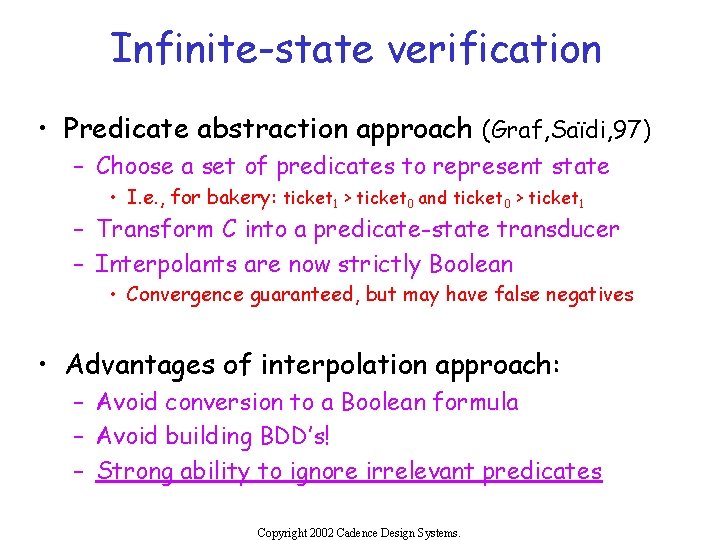 Infinite-state verification

• Predicate abstraction approach (Graf,Saïdi,97)
  – Choose a set of predicates to represent state
    • I.e., for bakery: $ticket_1 > ticket_0$ and $ticket_0 > ticket_1$
  – Transform C into a predicate-state transducer
  – Interpolants are now strictly Boolean
    • Convergence guaranteed, but may have false negatives

• Advantages of interpolation approach:
  – Avoid conversion to a Boolean formula
  – Avoid building BDD's!
  – Strong ability to ignore irrelevant predicates

Copyright 2002 Cadence Design Systems.